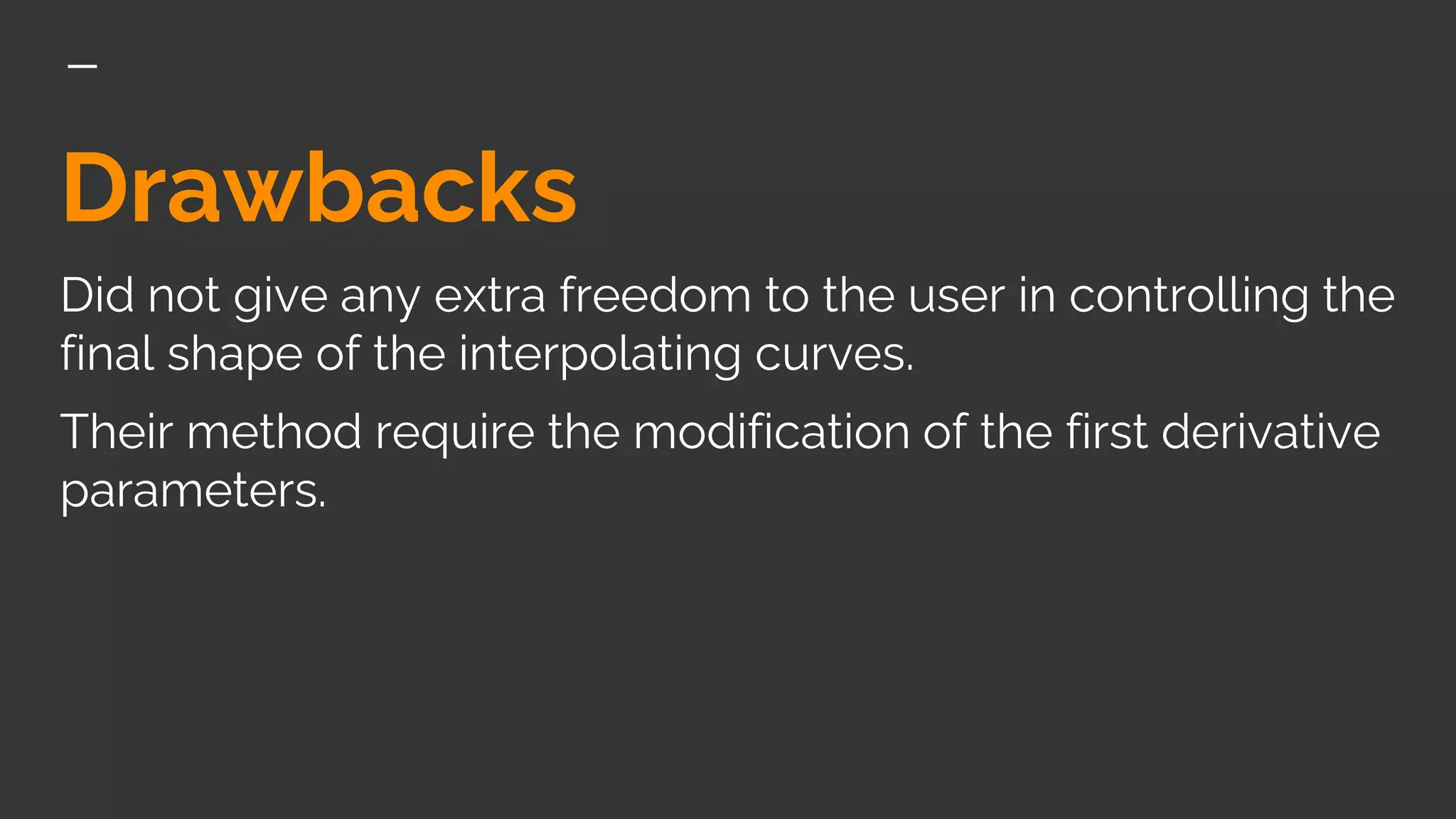 Drawbacks

Did not give any extra freedom to the user in controlling the final shape of the interpolating curves.

Their method require the modification of the first derivative parameters.